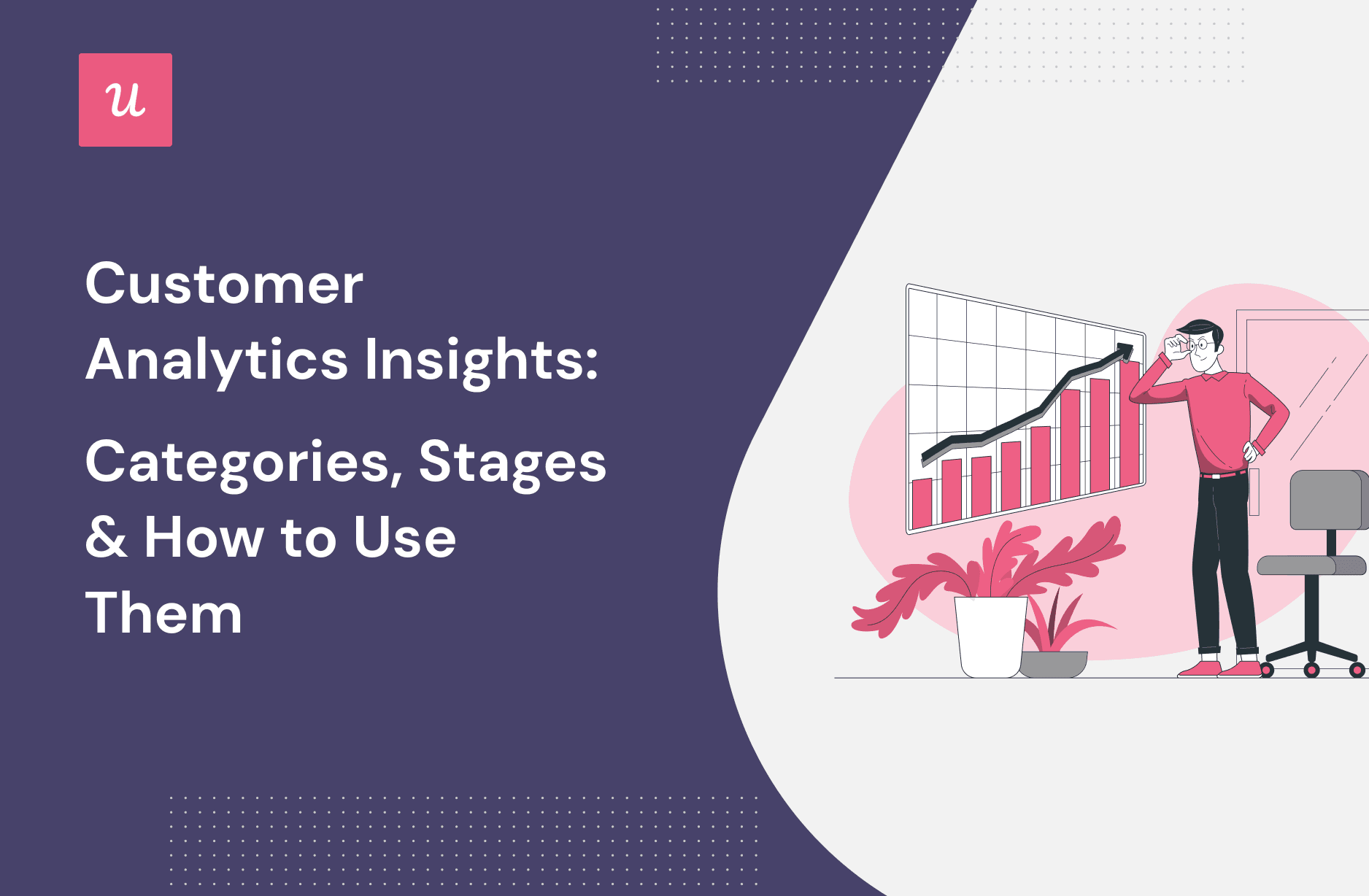 u

Customer Analytics Insights:

Categories, Stages & How to Use Them